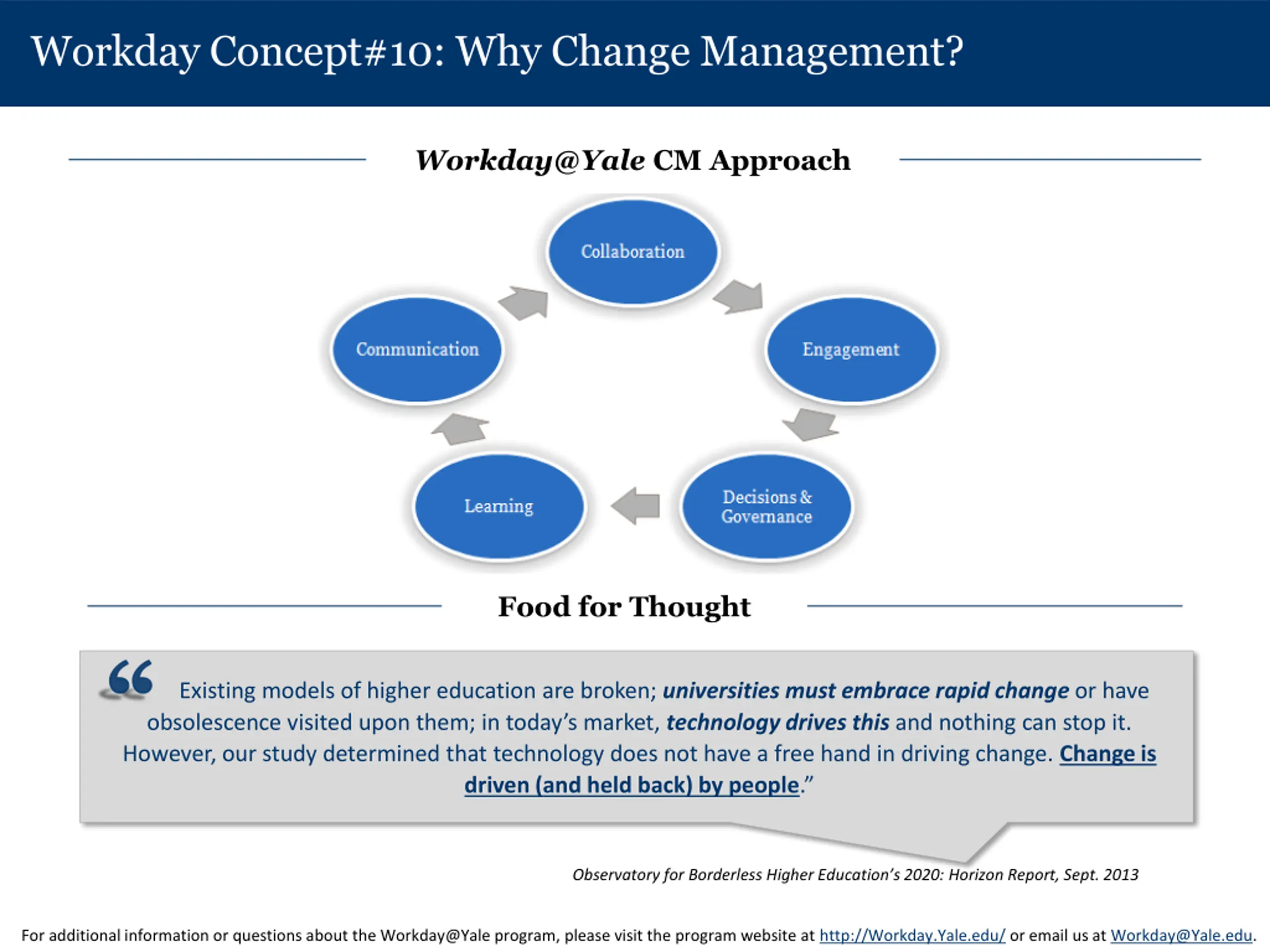 Workday Concept#10: Why Change Management?

Workday@Yale CM Approach

Collaboration

Engagement

Decisions & Governance

Learning

Communication

Food for Thought

“ Existing models of higher education are broken; universities must embrace rapid change or have obsolescence visited upon them; in today’s market, technology drives this and nothing can stop it. However, our study determined that technology does not have a free hand in driving change. Change is driven (and held back) by people.”

Observatory for Borderless Higher Education’s 2020: Horizon Report, Sept. 2013

For additional information or questions about the Workday@Yale program, please visit the program website at http://Workday.Yale.edu/ or email us at Workday@Yale.edu.